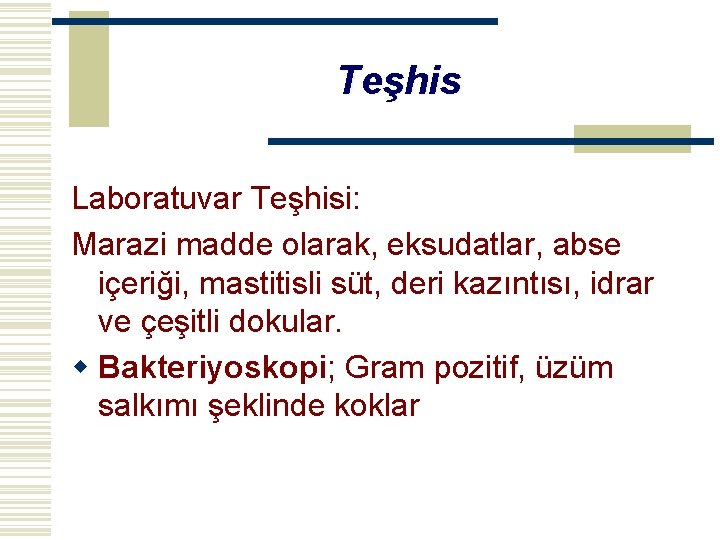 Teşhis

Laboratuvar Teşhisi:

Marazi madde olarak, eksudatlar, abse içeriği, mastitisli süt, deri kazıntısı, idrar ve çeşitli dokular.

Bakteriyoskopi; Gram pozitif, üzüm salkımı şeklinde koklar